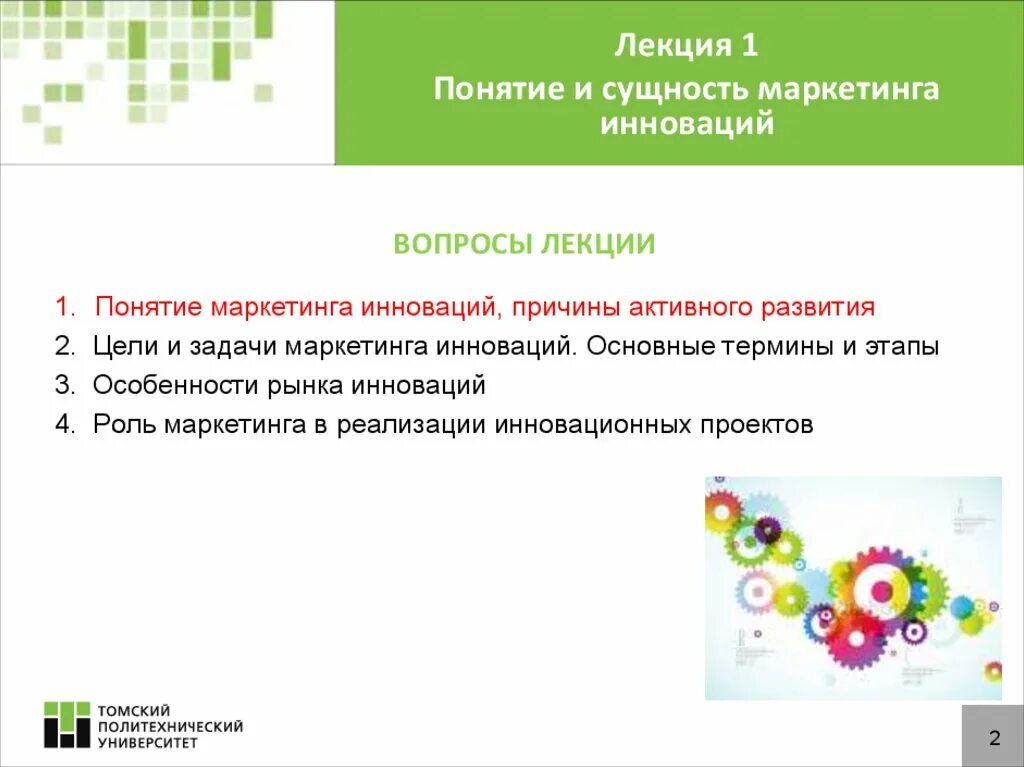 Лекция 1
Понятие и сущность маркетинга инноваций

ВОПРОСЫ ЛЕКЦИИ

1. Понятие маркетинга инноваций, причины активного развития
2. Цели и задачи маркетинга инноваций. Основные термины и этапы
3. Особенности рынка инноваций
4. Роль маркетинга в реализации инновационных проектов

ТОМСКИЙ ПОЛИТЕХНИЧЕСКИЙ УНИВЕРСИТЕТ

2